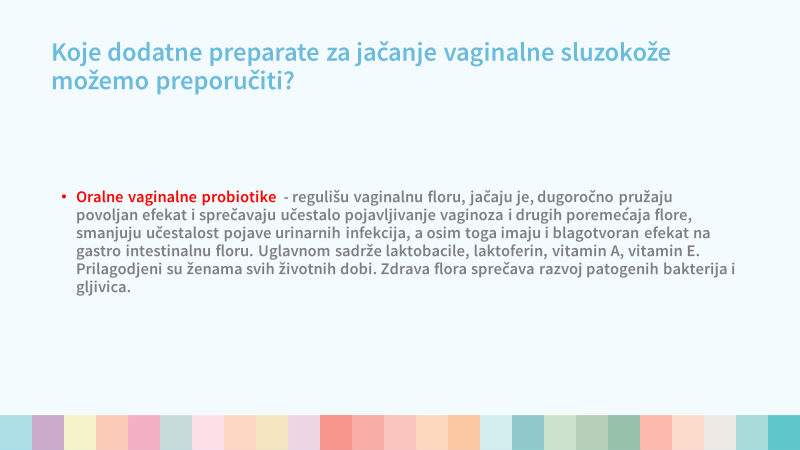 Koje dodatne preparate za jačanje vaginalne sluzokože možemo preporučiti?

• Oralne vaginalne probiotike - regulišu vaginalnu floru, jačaju je, dugoročno pružaju povoljan efekat i sprečavaju učestalo pojavljivanje vaginoza i drugih poremećaja flore, smanjuju učestalost pojave urinarnih infekcija, a osim toga imaju i blagotvoran efekat na gastro intestinalnu floru. Uglavnom sadrže laktobacile, laktoferin, vitamin A, vitamin E. Prilagodjeni su ženama svih životnih dobi. Zdrava flora sprečava razvoj patogenih bakterija i gljivica.